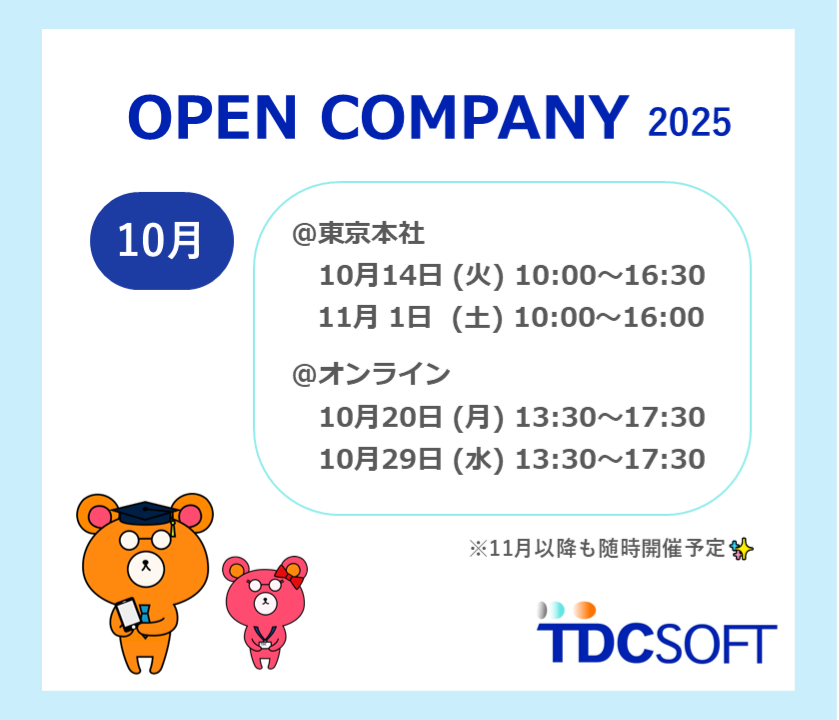 OPEN COMPANY 2025

10月

@東京本社
10月14日 (火) 10:00～16:30
11月 1日 (土) 10:00～16:00

@オンライン
10月20日 (月) 13:30～17:30
10月29日 (水) 13:30～17:30

※11月以降も随時開催予定

TDCSOFT